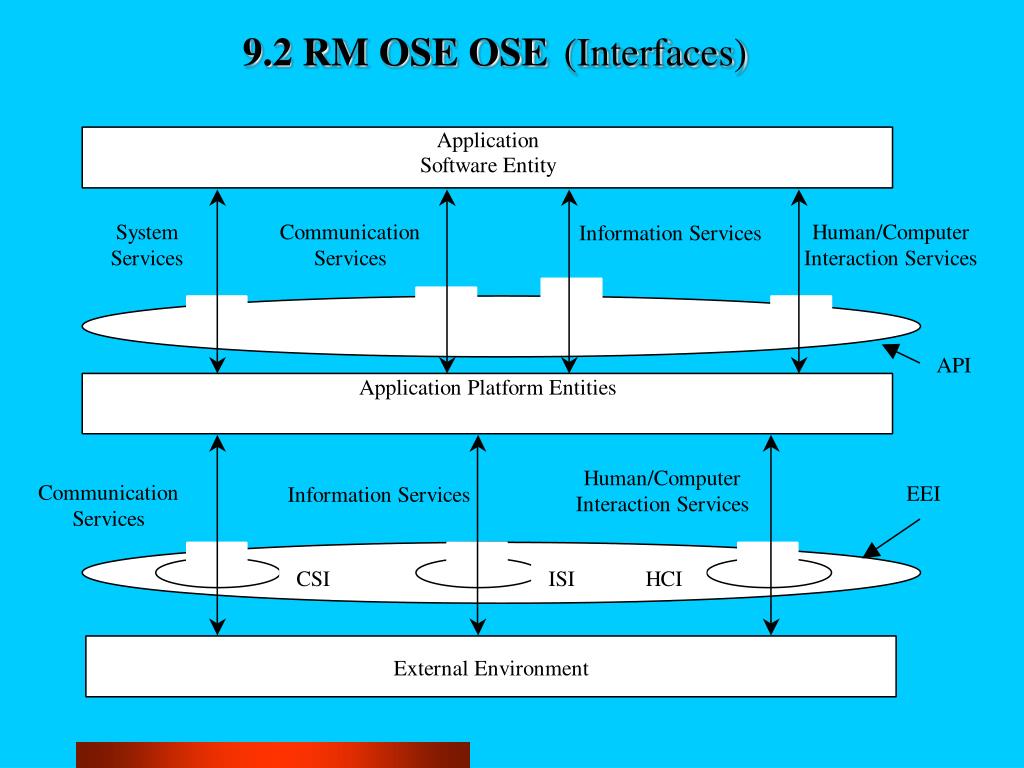 9.2 RM OSE OSE (Interfaces)

Application
Software Entity

System Services

Communication Services

Information Services

Human/Computer Interaction Services

API

Application Platform Entities

Communication Services

Information Services

Human/Computer Interaction Services

EEI

CSI

ISI

HCI

External Environment